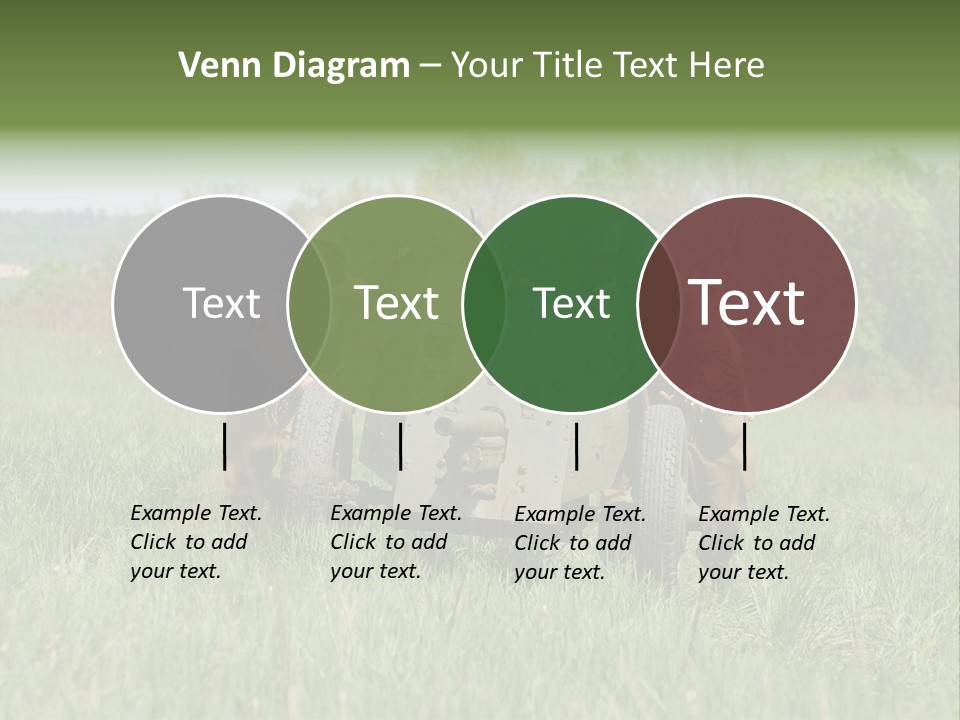 Venn Diagram – Your Title Text Here

Text

Text

Text

Text

Example Text. Click to add your text.

Example Text. Click to add your text.

Example Text. Click to add your text.

Example Text. Click to add your text.